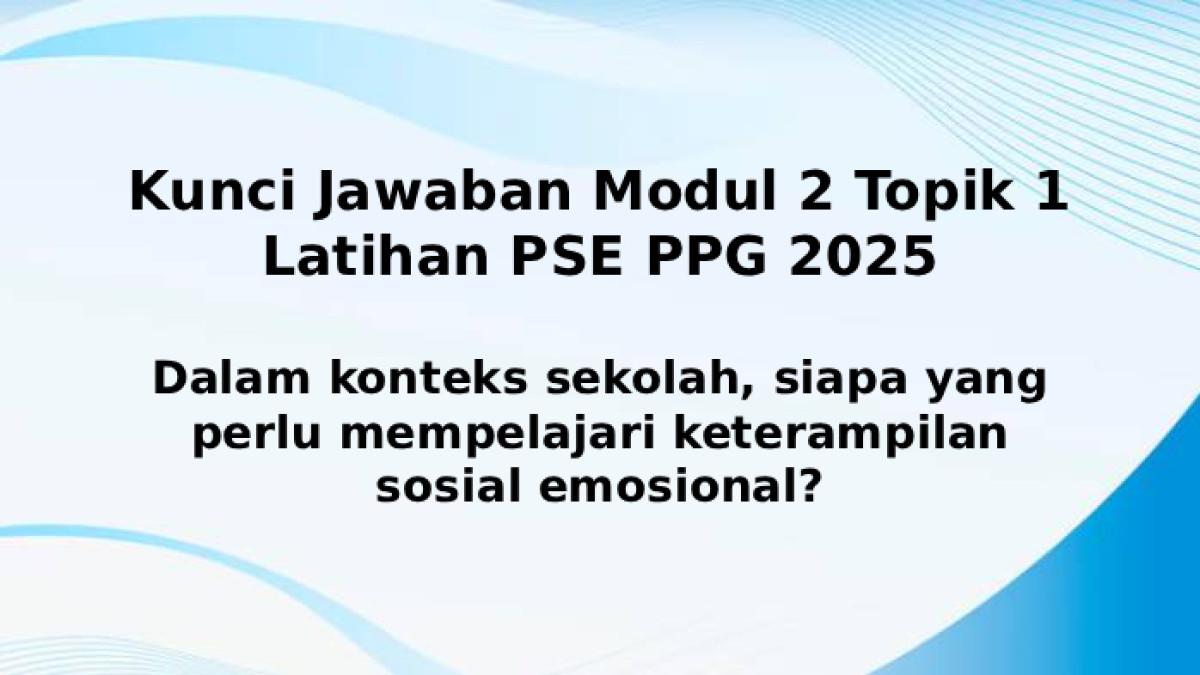 Kunci Jawaban Modul 2 Topik 1 Latihan PSE PPG 2025

Dalam konteks sekolah, siapa yang perlu mempelajari keterampilan sosial emosional?